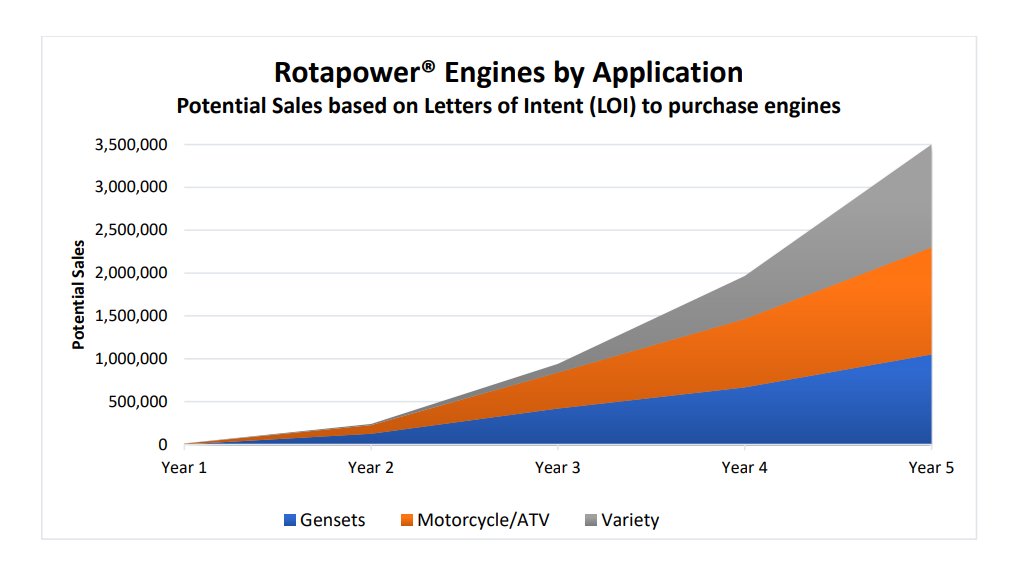 Rotapower® Engines by Application
Potential Sales based on Letters of Intent (LOI) to purchase engines

Potential Sales

3,500,000
3,000,000
2,500,000
2,000,000
1,500,000
1,000,000
500,000
0

Year 1
Year 2
Year 3
Year 4
Year 5

Gensets
Motorcycle/ATV
Variety